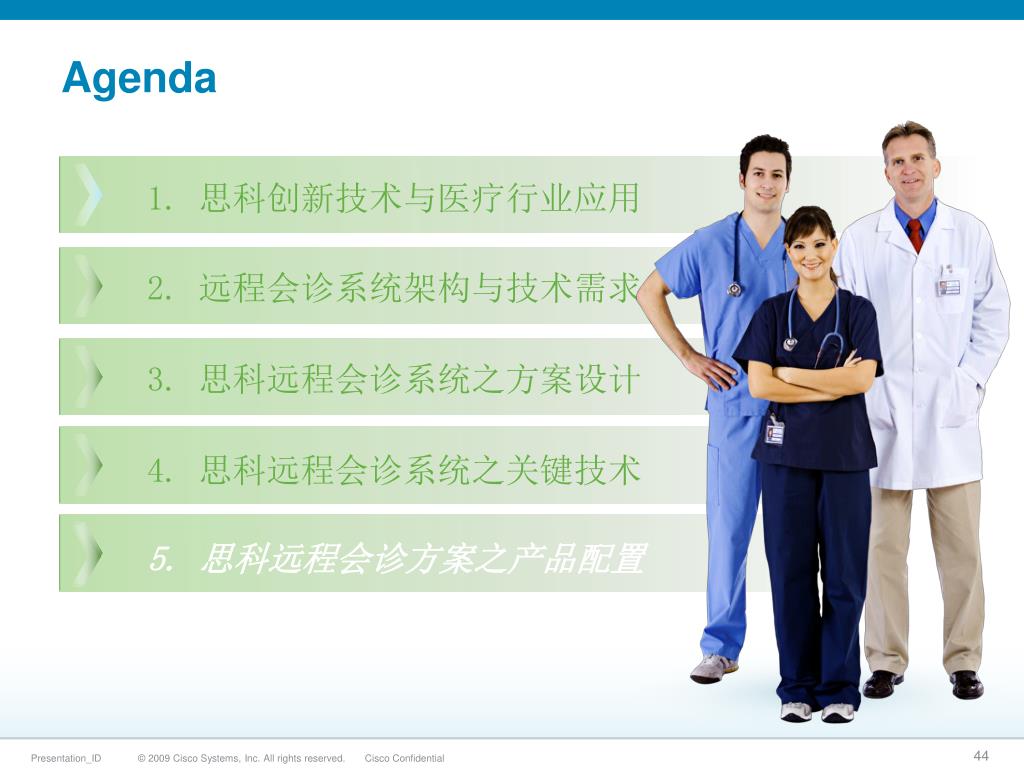 Agenda

1. 思科创新技术与医疗行业应用

2. 远程会诊系统架构与技术需求

3. 思科远程会诊系统之方案设计

4. 思科远程会诊系统之关键技术

5. 思科远程会诊方案之产品配置

Presentation_ID © 2009 Cisco Systems, Inc. All rights reserved. Cisco Confidential 44